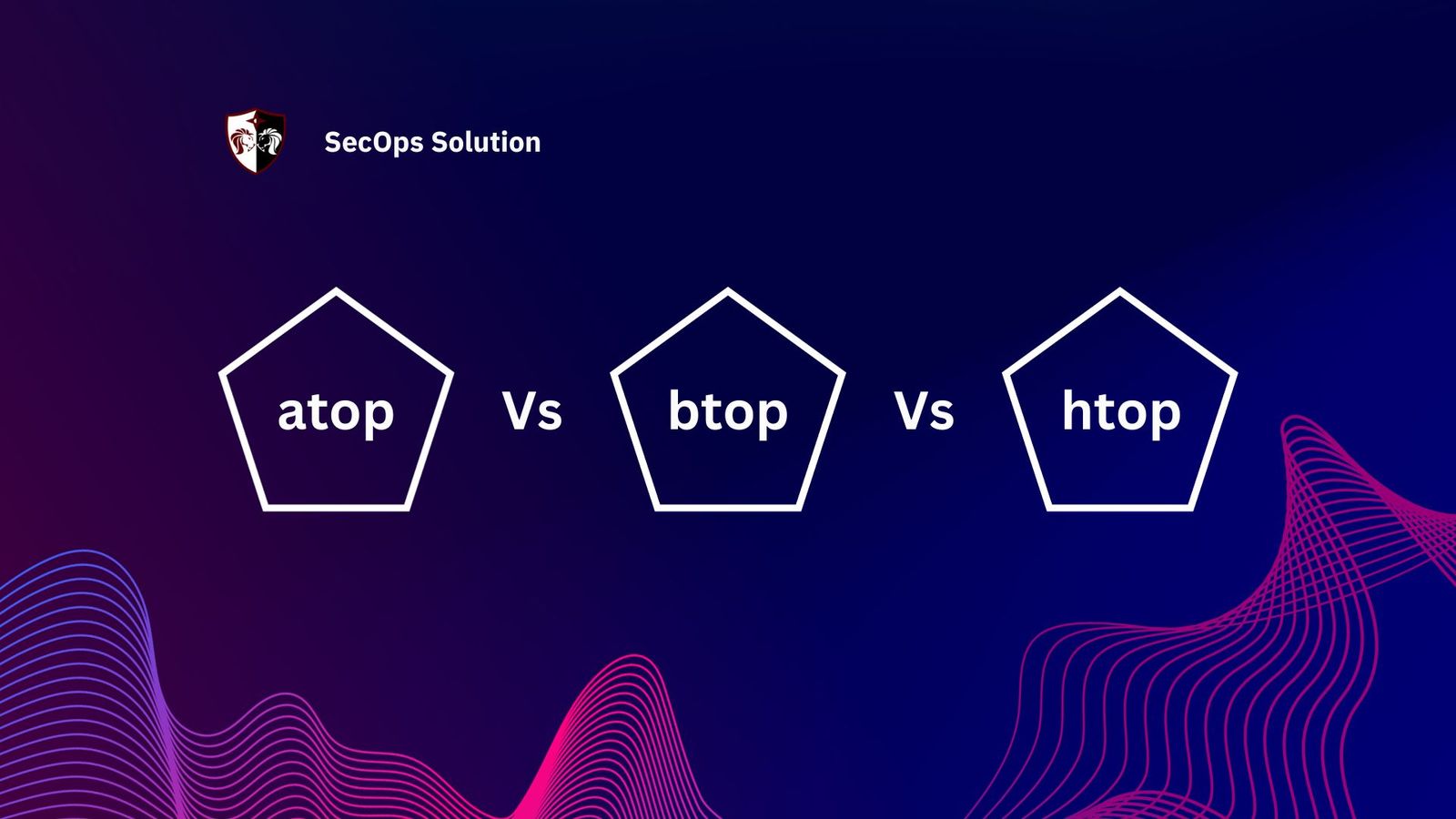 SecOps Solution

atop Vs btop Vs htop